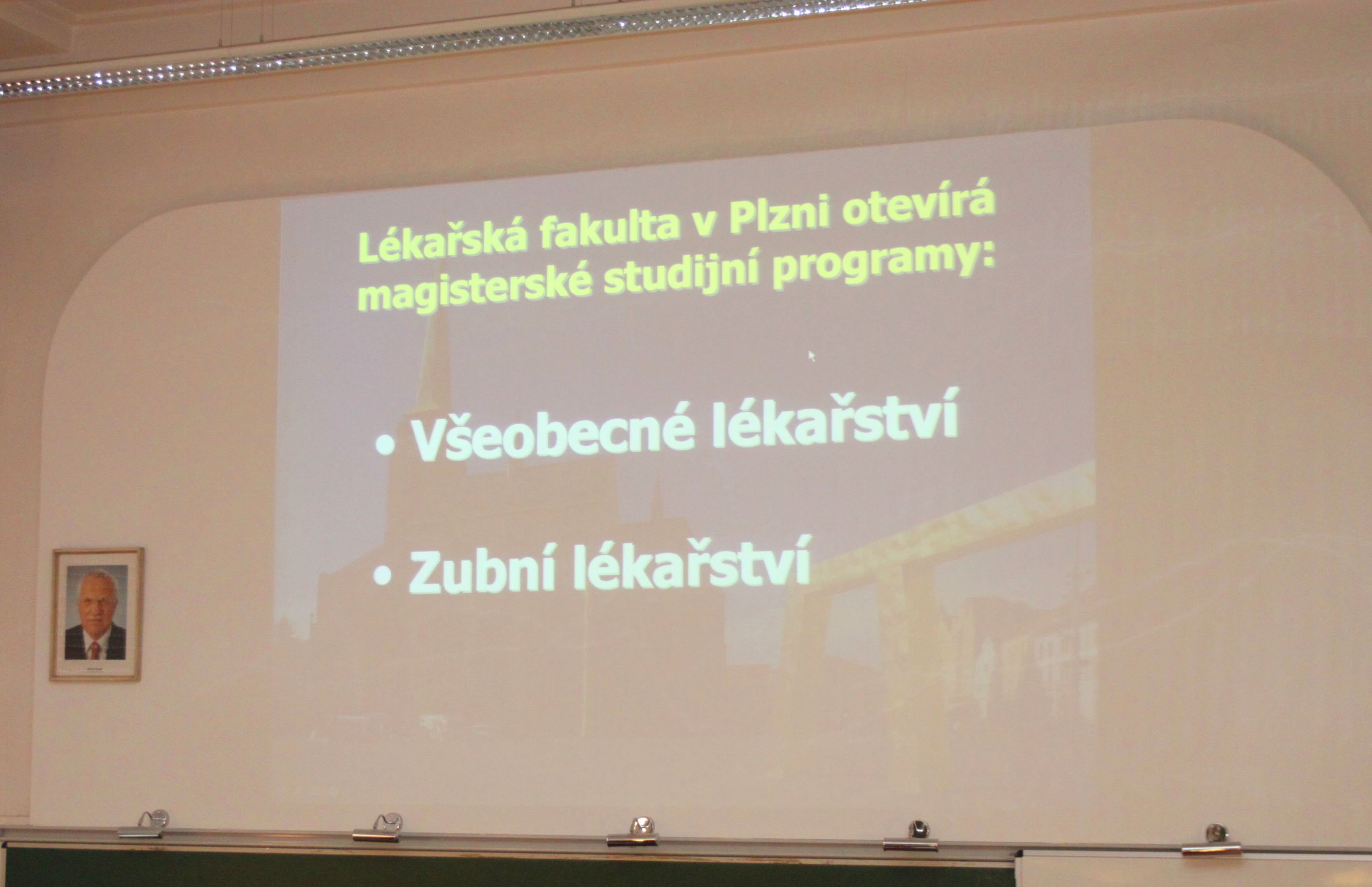 Lékařská fakulta v Plzni otevírá magisterské studijní programy:

• Všeobecné lékařství

• Zubní lékařství